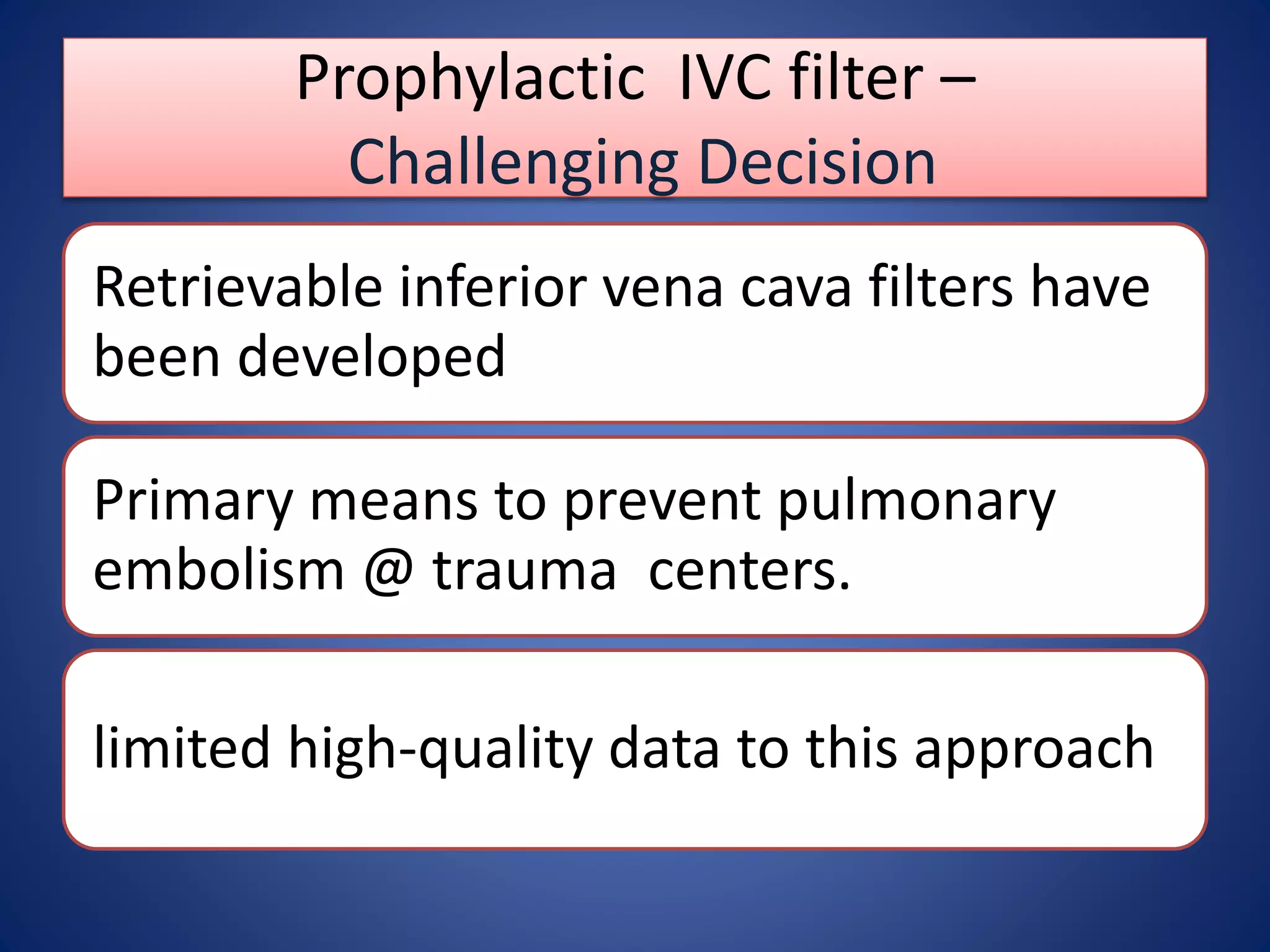 Prophylactic IVC filter –
Challenging Decision

Retrievable inferior vena cava filters have been developed

Primary means to prevent pulmonary embolism @ trauma centers.

limited high-quality data to this approach